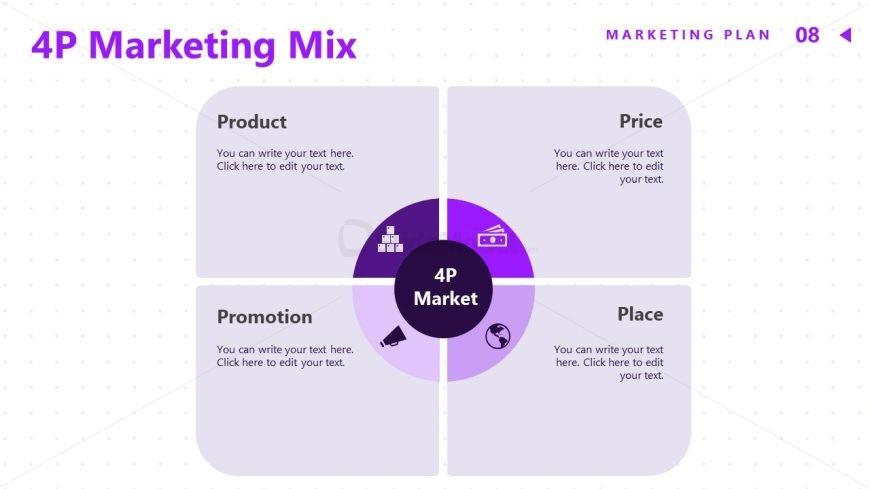 4P Marketing Mix

MARKETING PLAN 08

Product

You can write your text here. Click here to edit your text.

Price

You can write your text here. Click here to edit your text.

4P Market

Promotion

You can write your text here. Click here to edit your text.

Place

You can write your text here. Click here to edit your text.